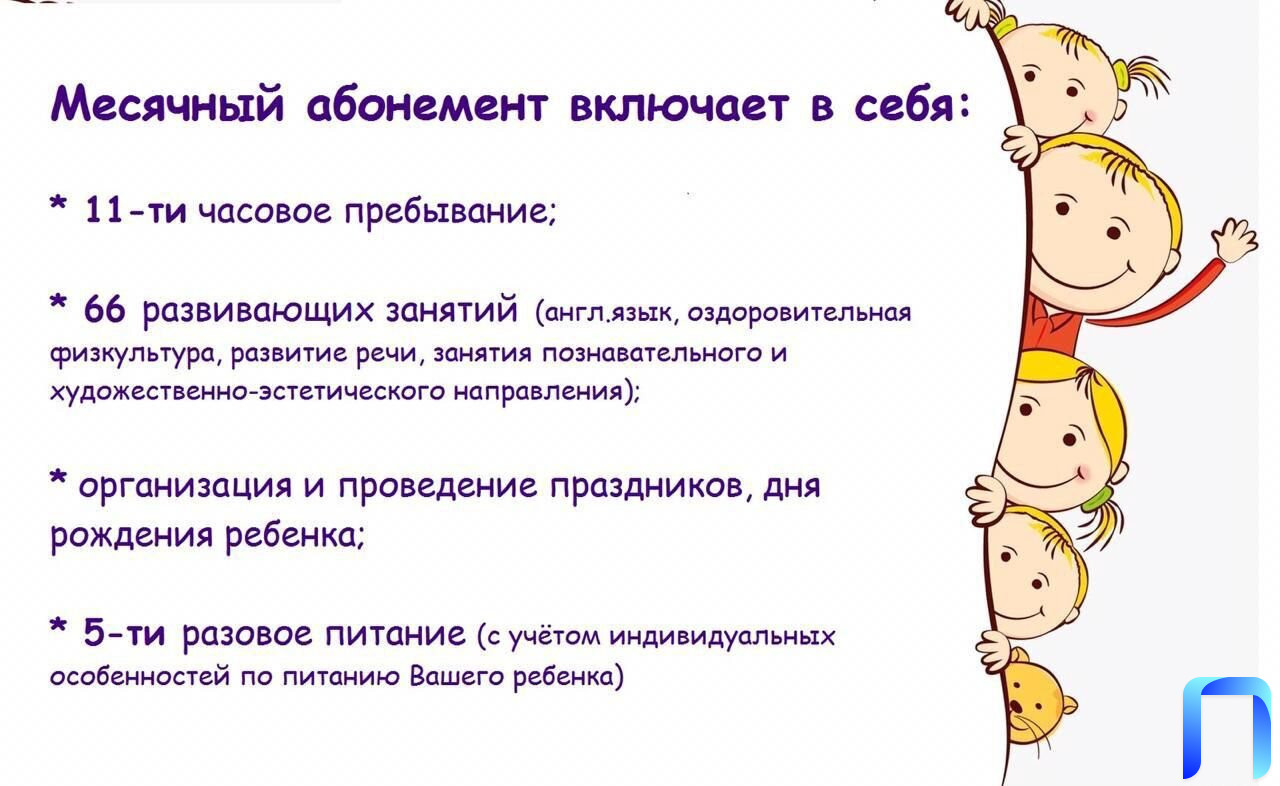 Месячный абонемент включает в себя:

* 11-ти часовое пребывание;

* 66 развивающих занятий (англ.язык, оздоровительная физкультура, развитие речи, занятия познавательного и художественно-эстетического направления);

* организация и проведение праздников, дня рождения ребенка;

* 5-ти разовое питание (с учётом индивидуальных особенностей по питанию Вашего ребенка)